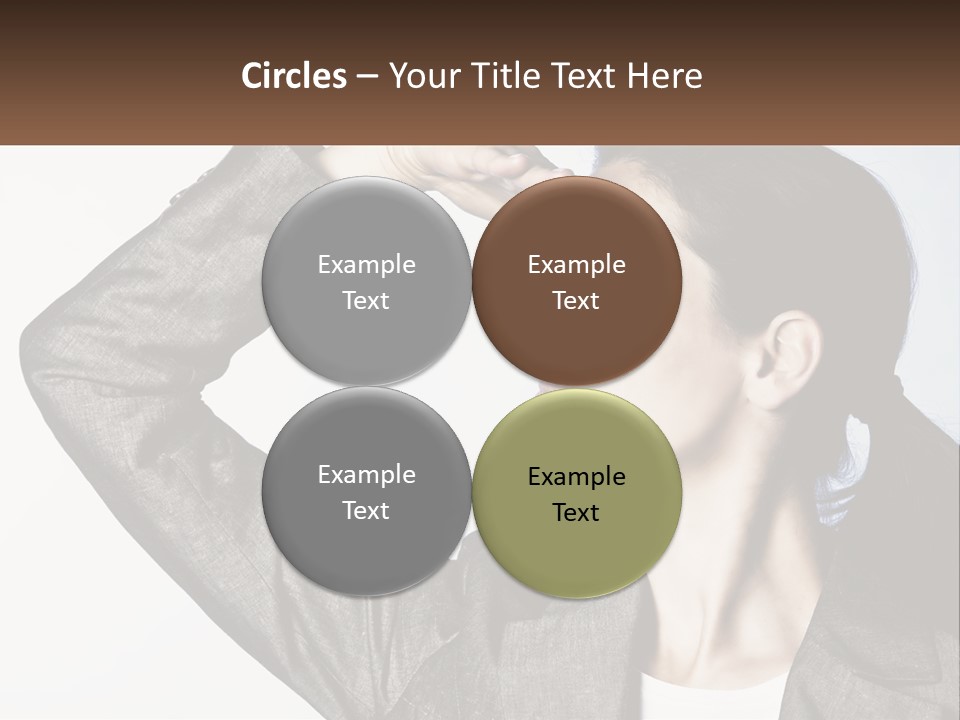 Circles – Your Title Text Here

Example Text

Example Text

Example Text

Example Text